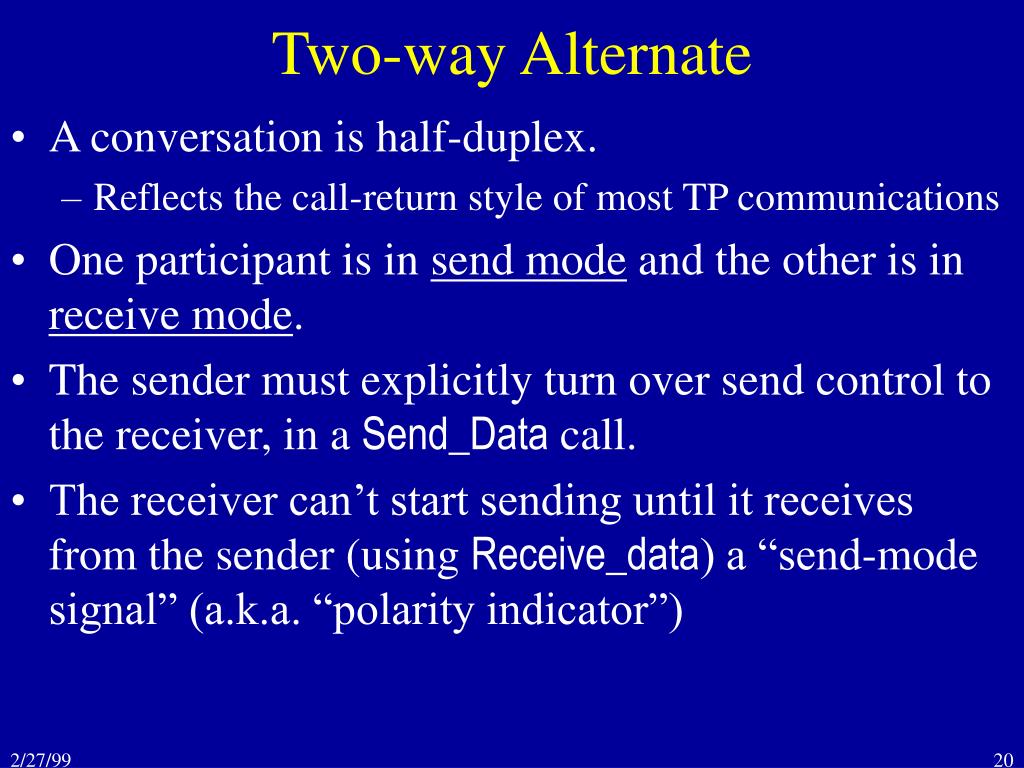 Two-way Alternate

• A conversation is half-duplex.

– Reflects the call-return style of most TP communications

• One participant is in send mode and the other is in receive mode.

• The sender must explicitly turn over send control to the receiver, in a Send_Data call.

• The receiver can’t start sending until it receives from the sender (using Receive_data) a “send-mode signal” (a.k.a. “polarity indicator”)

2/27/99

20